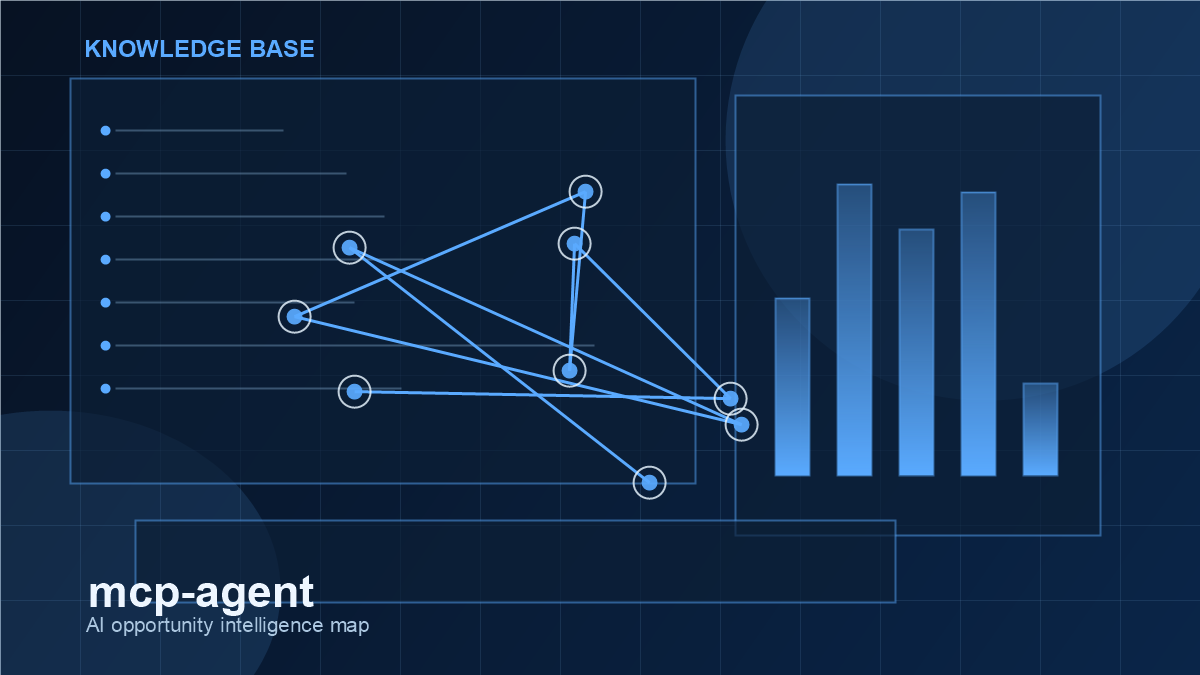 KNOWLEDGE BASE

mcp-agent
AI opportunity intelligence map